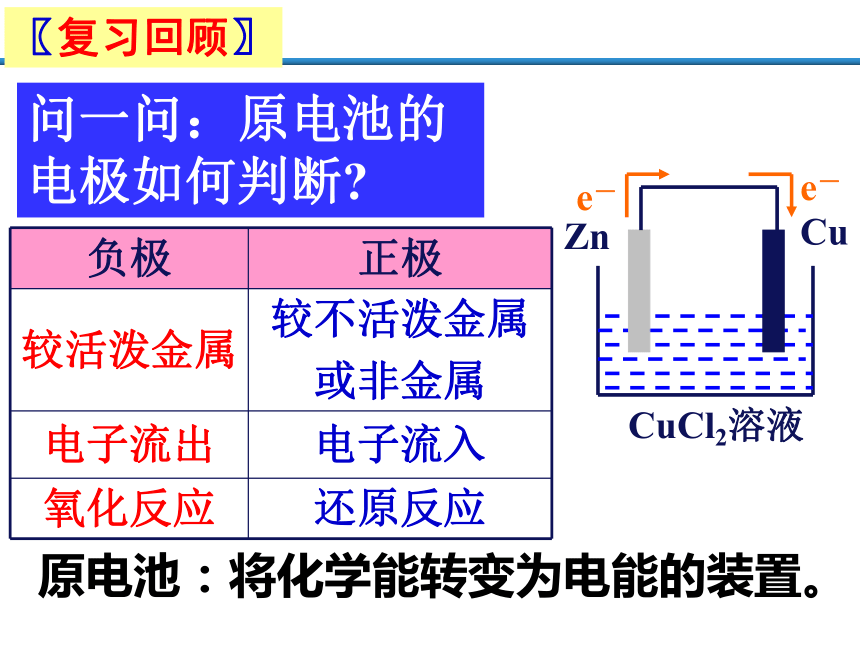 〖复习回顾〗

问一问：原电池的电极如何判断?

| 负极 | 正极 |
|---|---|
| 较活泼金属 | 较不活泼金属或非金属 |
| 电子流出 | 电子流入 |
| 氧化反应 | 还原反应 |

$e^-$ $e^-$
Zn Cu
$CuCl_2$溶液

原电池：将化学能转变为电能的装置。